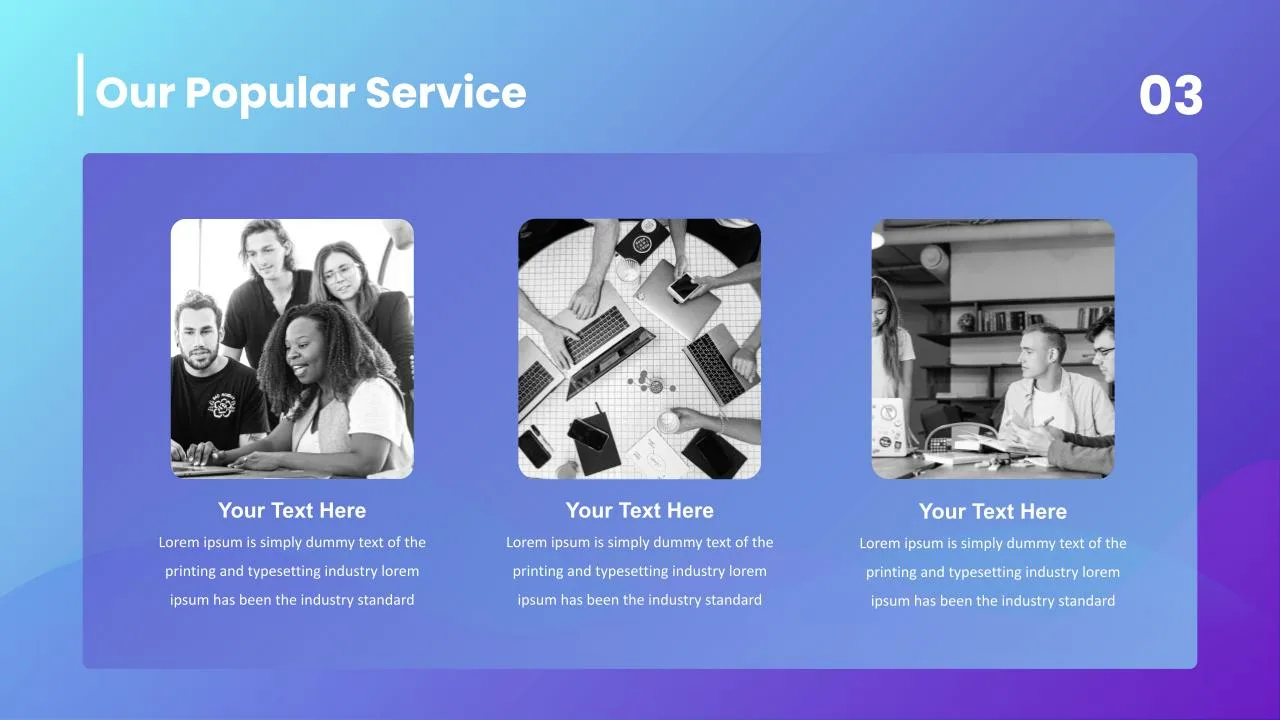 Our Popular Service

03

Your Text Here

Lorem ipsum is simply dummy text of the printing and typesetting industry lorem ipsum has been the industry standard

Your Text Here

Lorem ipsum is simply dummy text of the printing and typesetting industry lorem ipsum has been the industry standard

Your Text Here

Lorem ipsum is simply dummy text of the printing and typesetting industry lorem ipsum has been the industry standard